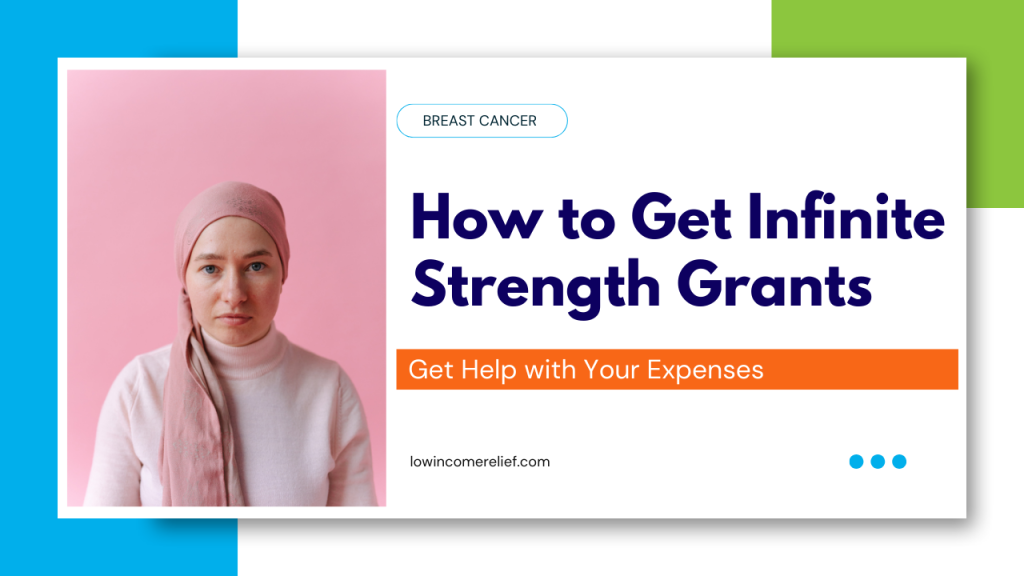 BREAST CANCER

How to Get Infinite Strength Grants

Get Help with Your Expenses

lowincomerelief.com